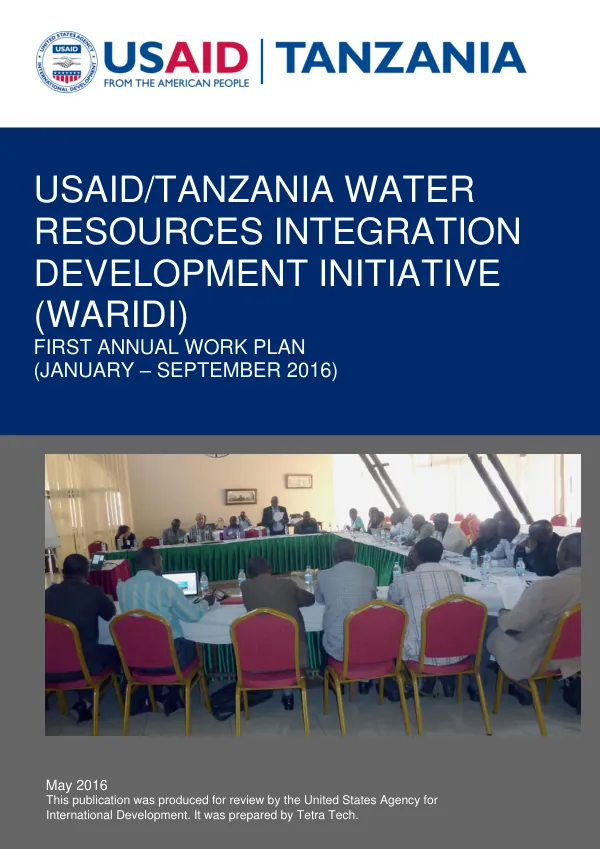 UNITED STATES AGENCY INTERNATIONAL DEVELOPMENT USAID

USAID | TANZANIA
FROM THE AMERICAN PEOPLE

USAID/TANZANIA WATER RESOURCES INTEGRATION DEVELOPMENT INITIATIVE (WARIDI)

FIRST ANNUAL WORK PLAN
(JANUARY – SEPTEMBER 2016)

May 2016
This publication was produced for review by the United States Agency for International Development. It was prepared by Tetra Tech.